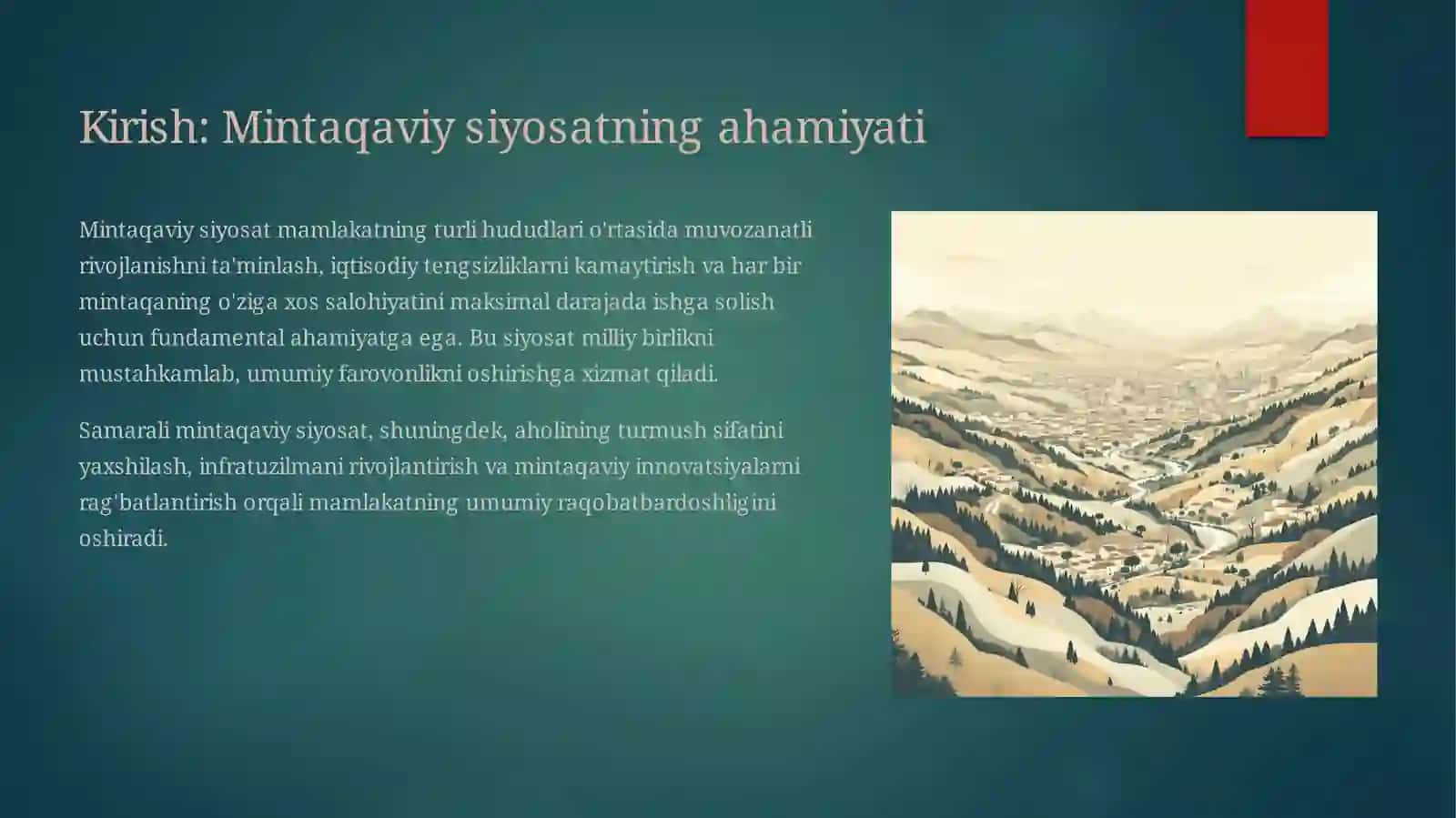 Kirish: Mintaqaviy siyosatning ahamiyati

Mintaqaviy siyosat mamlakatning turli hududlari o'rtasida muvozanatli rivojlanishni ta'minlash, iqtisodiy tengsizliklarni kamaytirish va har bir mintaqaning o'ziga xos salohiyatini maksimal darajada ishga solish uchun fundamental ahamiyatga ega. Bu siyosat milliy birlikni mustahkamlab, umumiy farovonlikni oshirishga xizmat qiladi.

Samarali mintaqaviy siyosat, shuningdek, aholining turmush sifatini yaxshilash, infratuzilmani rivojlantirish va mintaqaviy innovatsiyalarni rag'batlantirish orqali mamlakatning umumiy raqobatbardoshligini oshiradi.